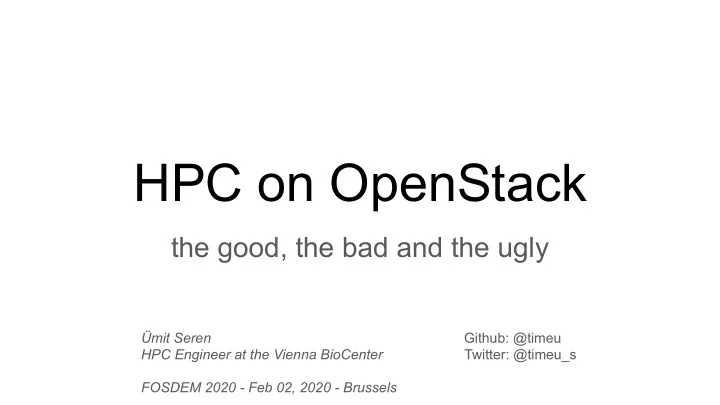 HPC on OpenStack

the good, the bad and the ugly

Ümit Seren
HPC Engineer at the Vienna BioCenter

FOSDEM 2020 - Feb 02, 2020 - Brussels

Github: @timeu
Twitter: @timeu_s